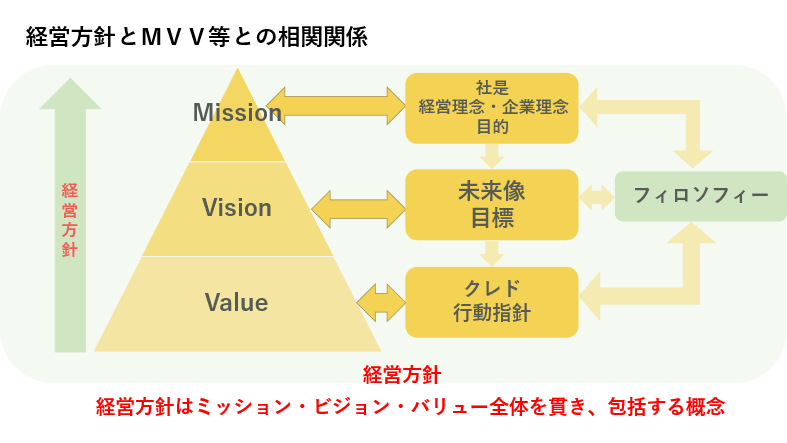 経営方針とＭＶＶ等との相関関係

経営方針

Mission

Vision

Value

社是
経営理念・企業理念
目的

未来像
目標

クレド
行動指針

フィロソフィー

経営方針

経営方針はミッション・ビジョン・バリュー全体を貫き、包括する概念